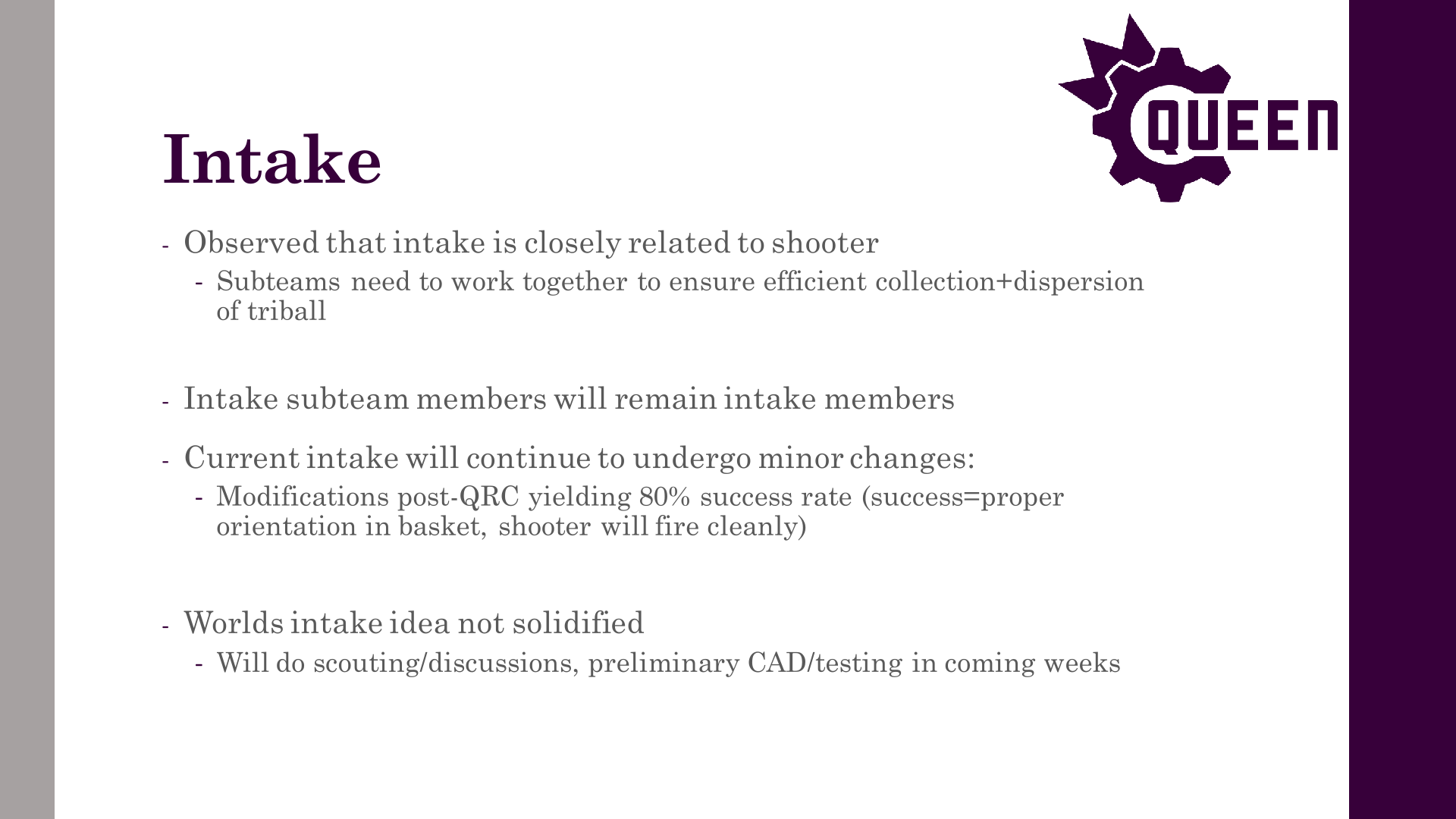 QUEEN

Intake

- Observed that intake is closely related to shooter
  - Subteams need to work together to ensure efficient collection+dispersion of triball

- Intake subteam members will remain intake members

- Current intake will continue to undergo minor changes:
  - Modifications post-QRC yielding 80% success rate (success=proper orientation in basket, shooter will fire cleanly)

- Worlds intake idea not solidified
  - Will do scouting/discussions, preliminary CAD/testing in coming weeks